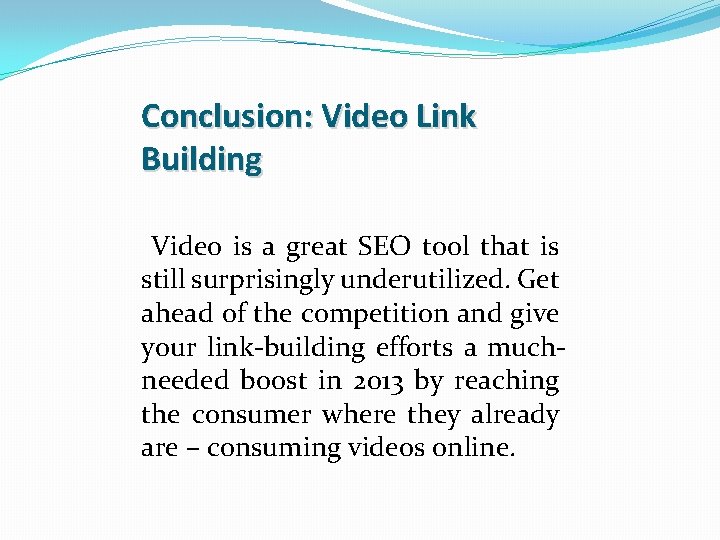 Conclusion: Video Link Building

Video is a great SEO tool that is still surprisingly underutilized. Get ahead of the competition and give your link-building efforts a much-needed boost in 2013 by reaching the consumer where they already are – consuming videos online.